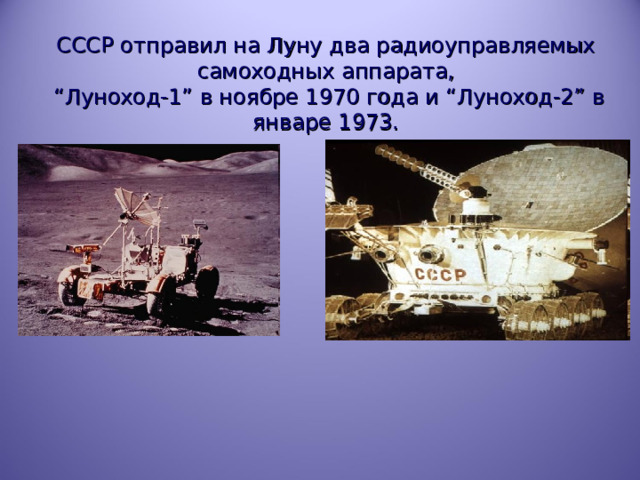 СССР отправил на Луну два радиоуправляемых самоходных аппарата, “Луноход-1” в ноябре 1970 года и “Луноход-2” в январе 1973.

СССР